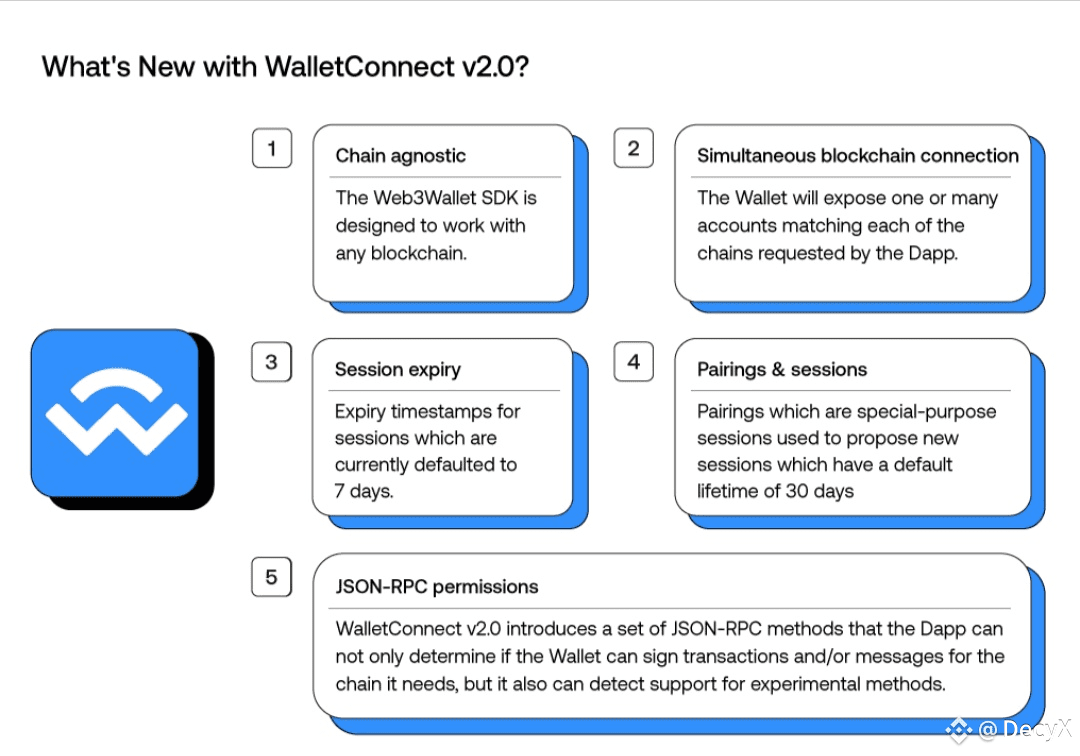 What's New with WalletConnect v2.0?

1

Chain agnostic

The Web3Wallet SDK is designed to work with any blockchain.

2

Simultaneous blockchain connection

The Wallet will expose one or many accounts matching each of the chains requested by the Dapp.

3

Session expiry

Expiry timestamps for sessions which are currently defaulted to 7 days.

4

Pairings & sessions

Pairings which are special-purpose sessions used to propose new sessions which have a default lifetime of 30 days

5

JSON-RPC permissions

WalletConnect v2.0 introduces a set of JSON-RPC methods that the Dapp can not only determine if the Wallet can sign transactions and/or messages for the chain it needs, but it also can detect support for experimental methods.

@ DecyX